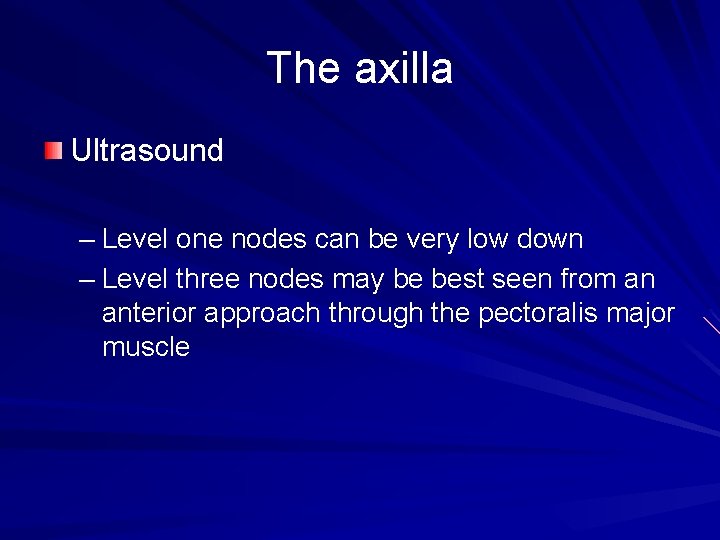 The axilla

Ultrasound

– Level one nodes can be very low down

– Level three nodes may be best seen from an anterior approach through the pectoralis major muscle